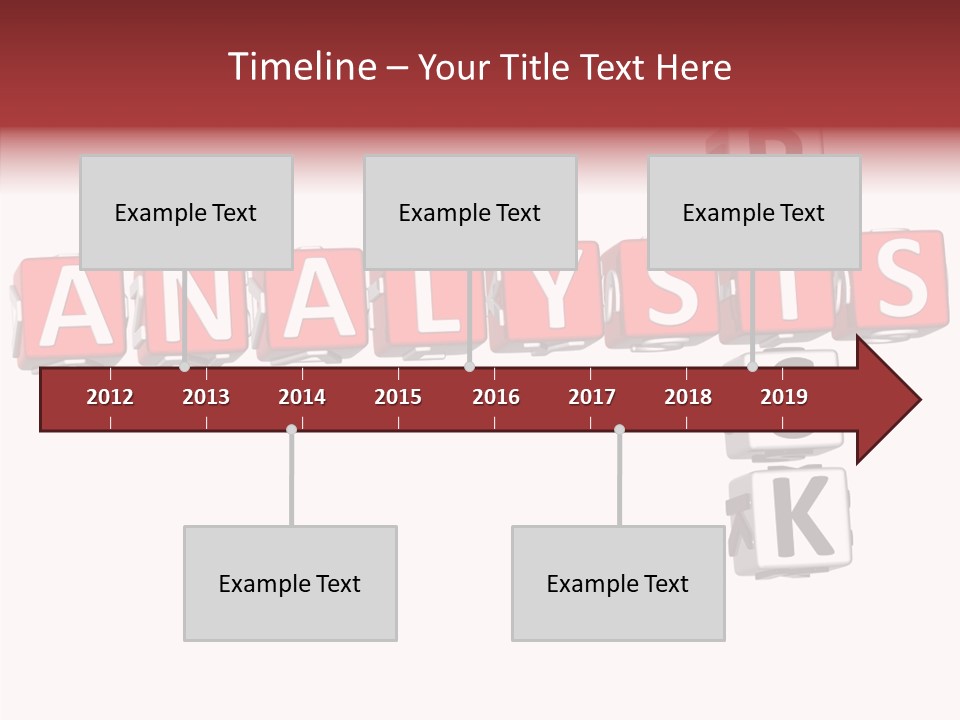 Timeline – Your Title Text Here

Example Text

Example Text

Example Text

ANALYSIS

2012 2013 2014 2015 2016 2017 2018 2019

K

Example Text

Example Text